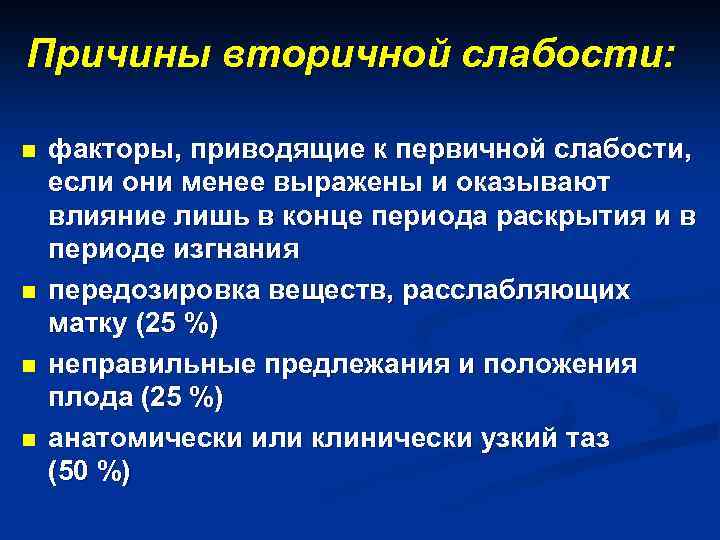 Причины вторичной слабости:

- факторы, приводящие к первичной слабости, если они менее выражены и оказывают влияние лишь в конце периода раскрытия и в периоде изгнания
- передозировка веществ, расслабляющих матку (25 %)
- неправильные предлежания и положения плода (25 %)
- анатомически или клинически узкий таз (50 %)